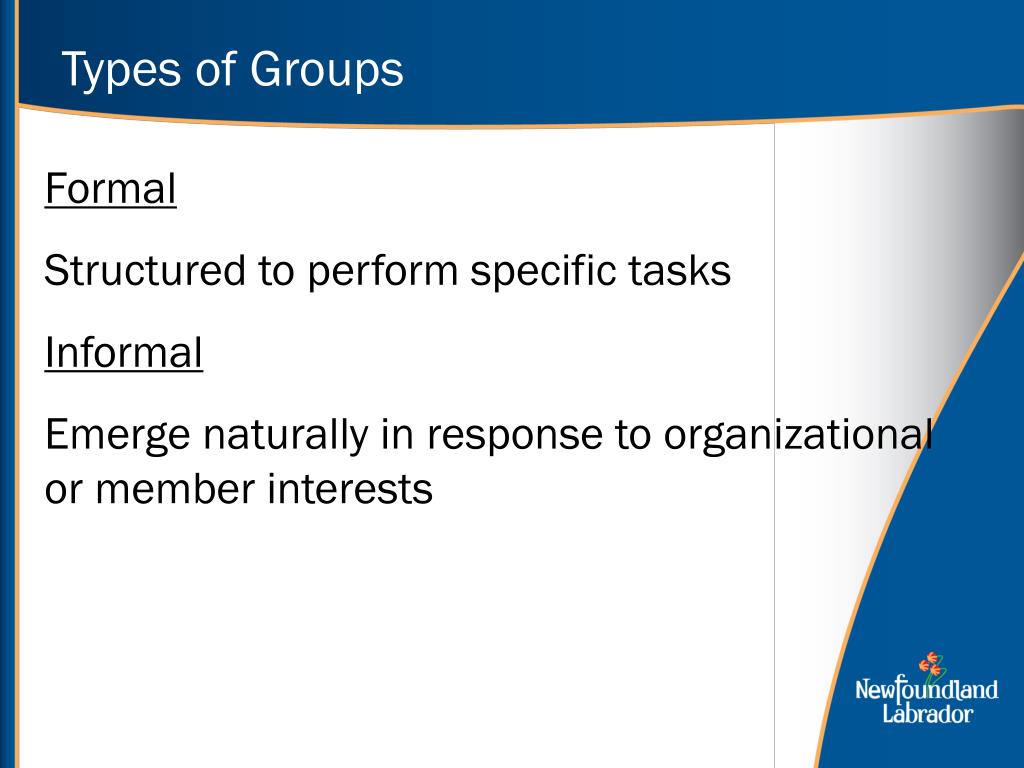 Types of Groups

Formal

Structured to perform specific tasks

Informal

Emerge naturally in response to organizational or member interests

Newfoundland
Labrador